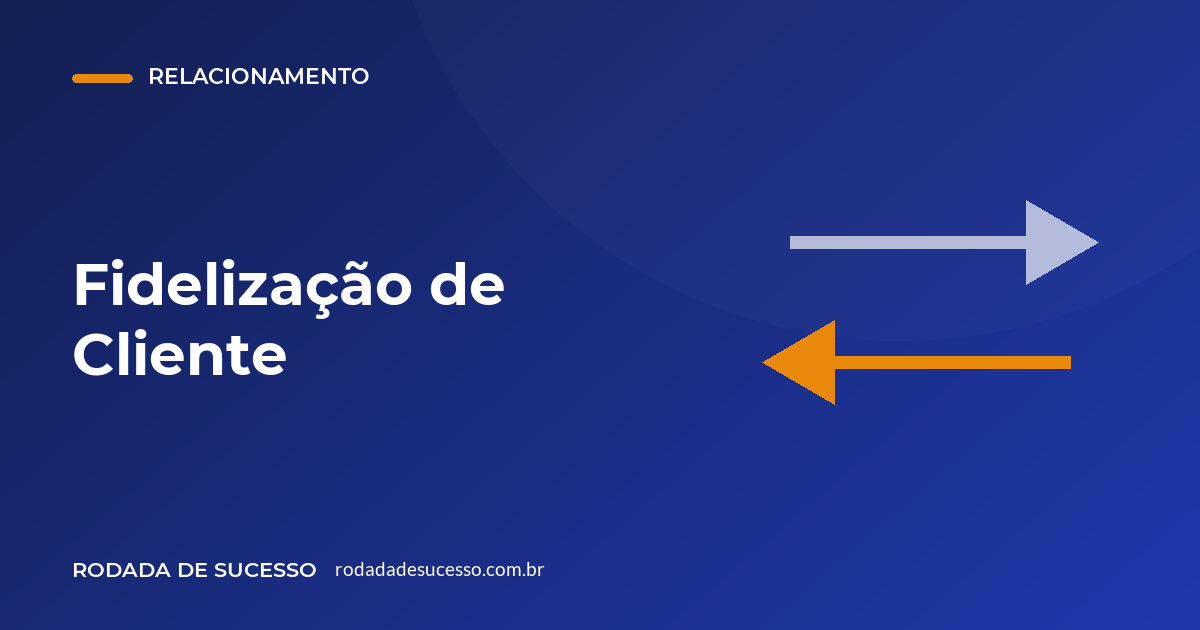 RELACIONAMENTO

Fidelização de Cliente

RODADA DE SUCESSO rodadadesucesso.com.br